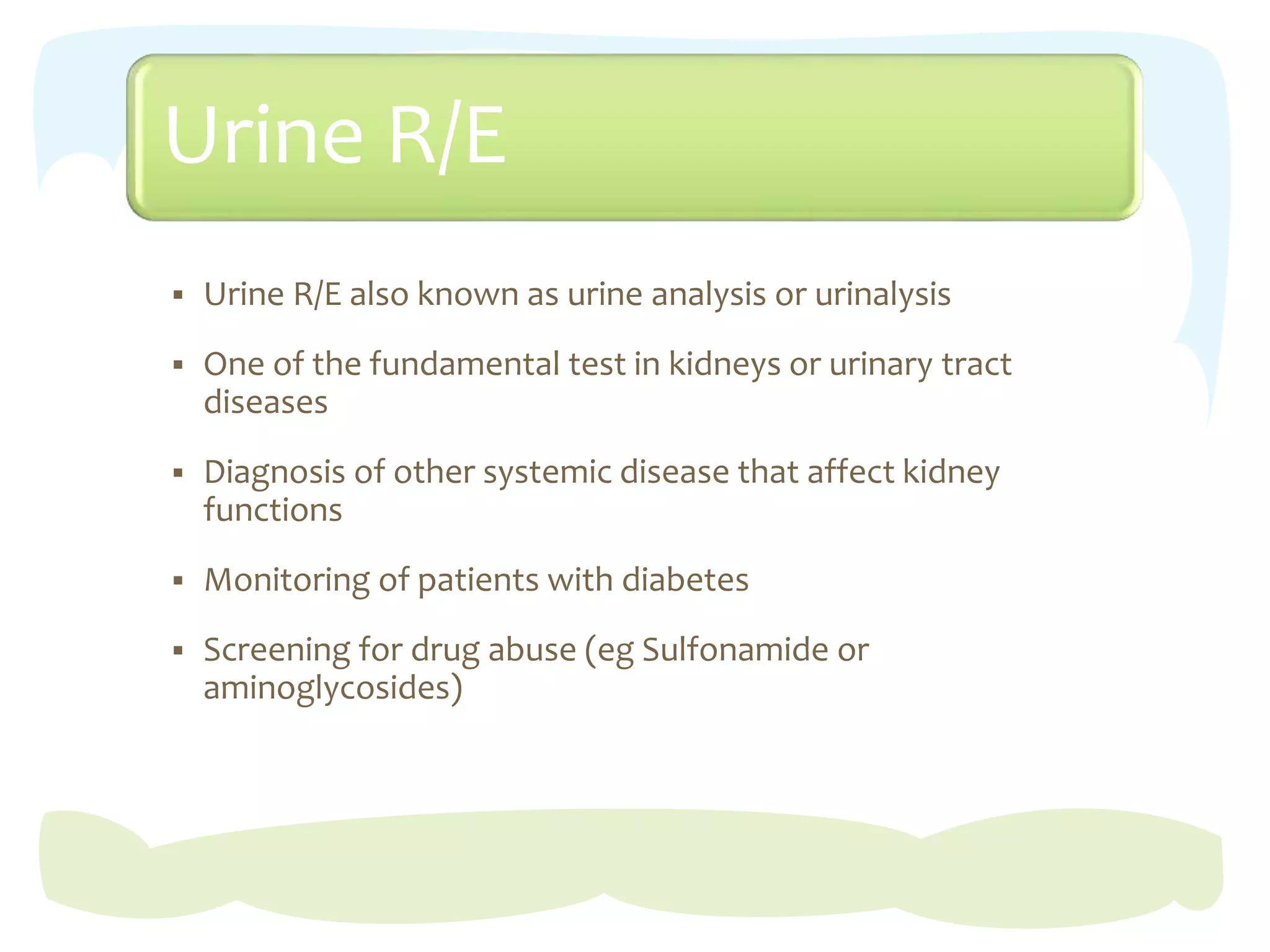 Urine R/E

▪ Urine R/E also known as urine analysis or urinalysis

▪ One of the fundamental test in kidneys or urinary tract diseases

▪ Diagnosis of other systemic disease that affect kidney functions

▪ Monitoring of patients with diabetes

▪ Screening for drug abuse (eg Sulfonamide or aminoglycosides)